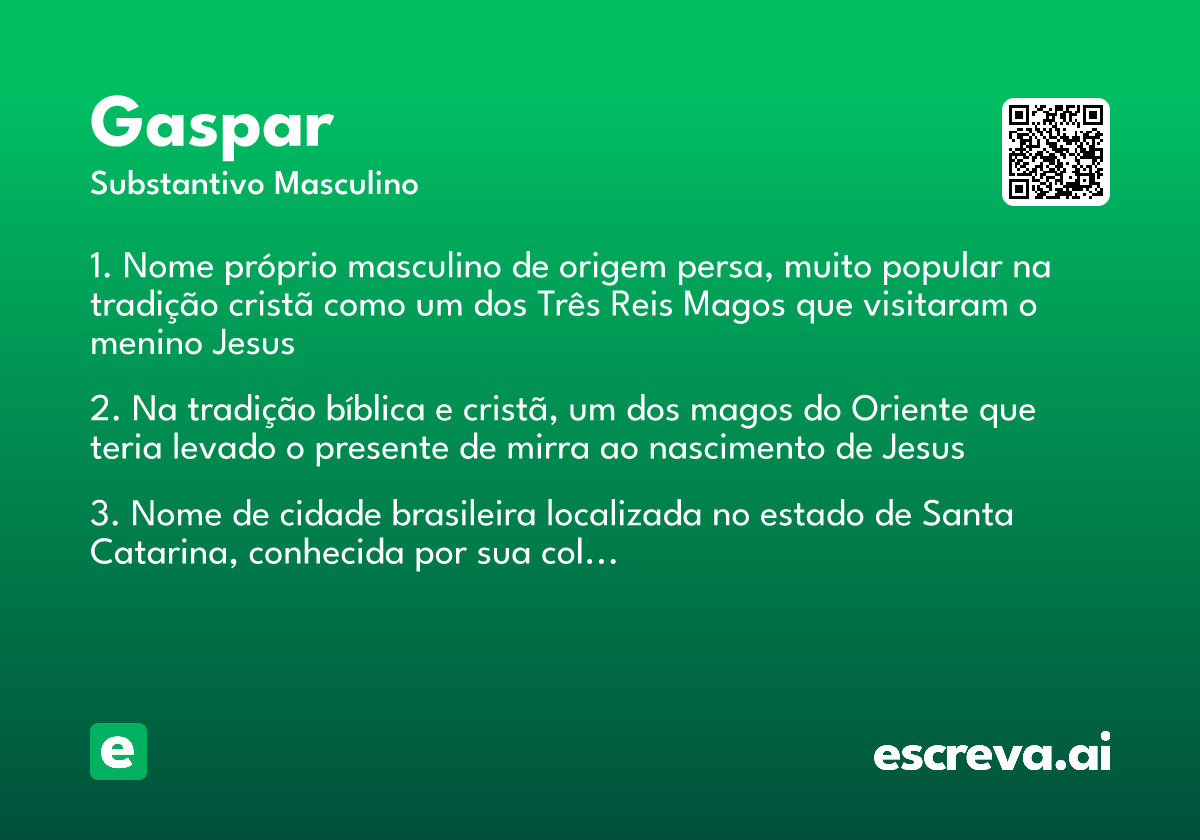 Gaspar
Substantivo Masculino

1. Nome próprio masculino de origem persa, muito popular na tradição cristã como um dos Três Reis Magos que visitaram o menino Jesus

2. Na tradição bíblica e cristã, um dos magos do Oriente que teria levado o presente de mirra ao nascimento de Jesus

3. Nome de cidade brasileira localizada no estado de Santa Catarina, conhecida por sua col...

e

escreva.ai